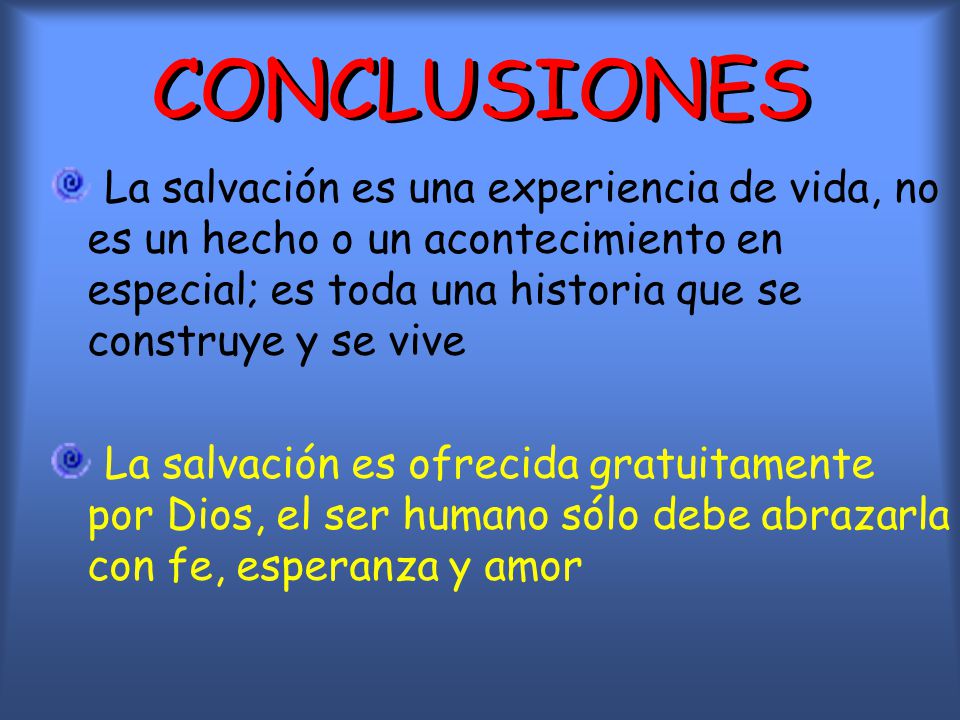 CONCLUSIONES

La salvación es una experiencia de vida, no es un hecho o un acontecimiento en especial; es toda una historia que se construye y se vive

La salvación es ofrecida gratuitamente por Dios, el ser humano sólo debe abrazarla con fe, esperanza y amor